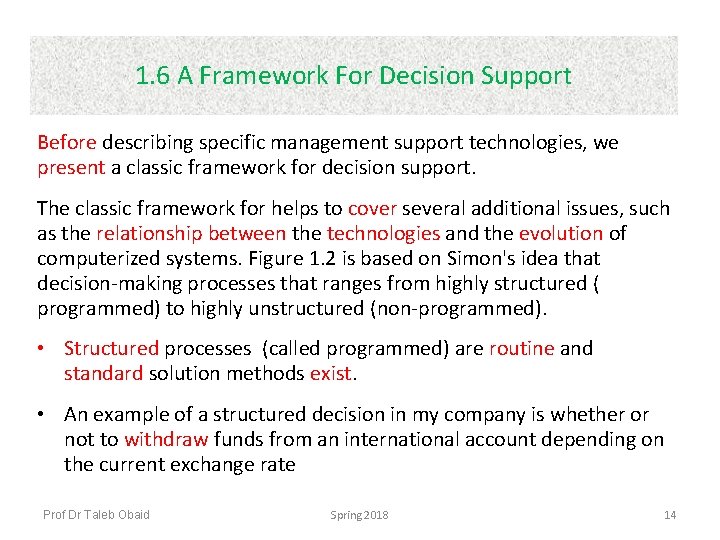 1.6 A Framework For Decision Support

Before describing specific management support technologies, we present a classic framework for decision support.

The classic framework for helps to cover several additional issues, such as the relationship between the technologies and the evolution of computerized systems. Figure 1.2 is based on Simon's idea that decision-making processes that ranges from highly structured ( programmed) to highly unstructured (non-programmed).

• Structured processes (called programmed) are routine and standard solution methods exist.

• An example of a structured decision in my company is whether or not to withdraw funds from an international account depending on the current exchange rate

Prof Dr Taleb Obaid Spring 2018 14